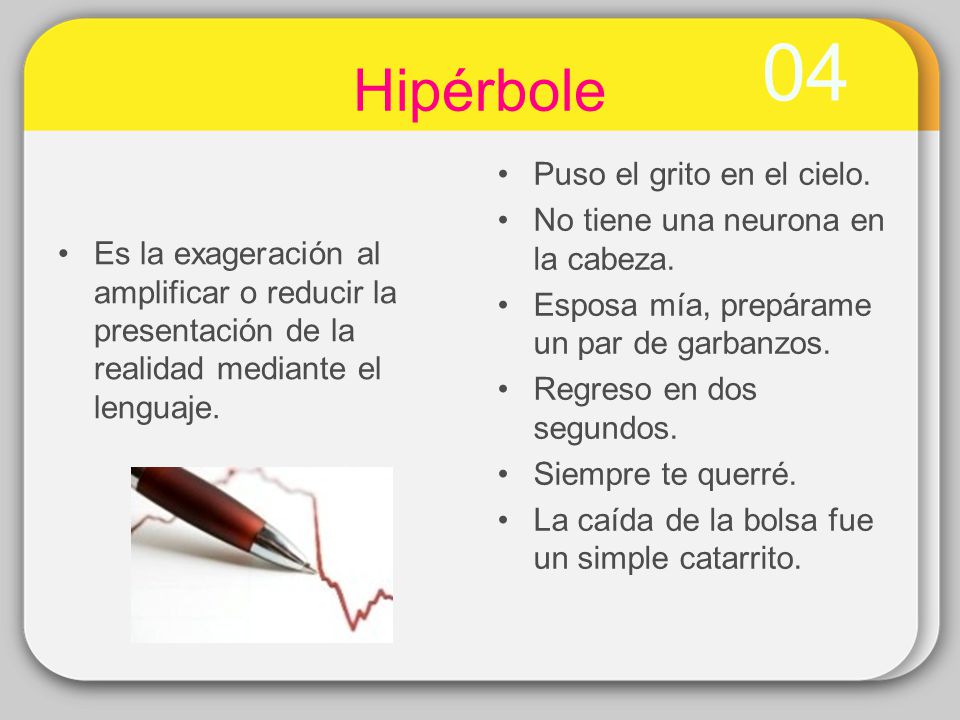 Hipérbole

04

• Es la exageración al amplificar o reducir la presentación de la realidad mediante el lenguaje.

• Puso el grito en el cielo.
• No tiene una neurona en la cabeza.
• Esposa mía, prepárame un par de garbanzos.
• Regreso en dos segundos.
• Siempre te querré.
• La caída de la bolsa fue un simple catarrito.